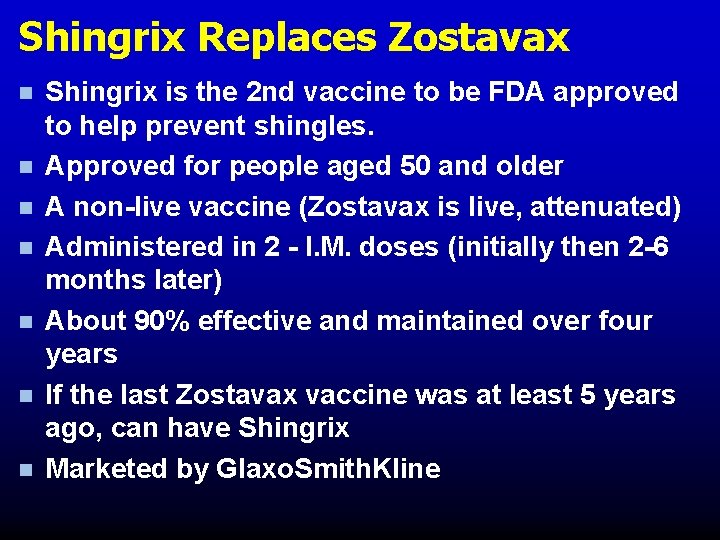 Shingrix Replaces Zostavax

• Shingrix is the 2nd vaccine to be FDA approved to help prevent shingles.
• Approved for people aged 50 and older
• A non-live vaccine (Zostavax is live, attenuated)
• Administered in 2 - I.M. doses (initially then 2-6 months later)
• About 90% effective and maintained over four years
• If the last Zostavax vaccine was at least 5 years ago, can have Shingrix
• Marketed by GlaxoSmithKline